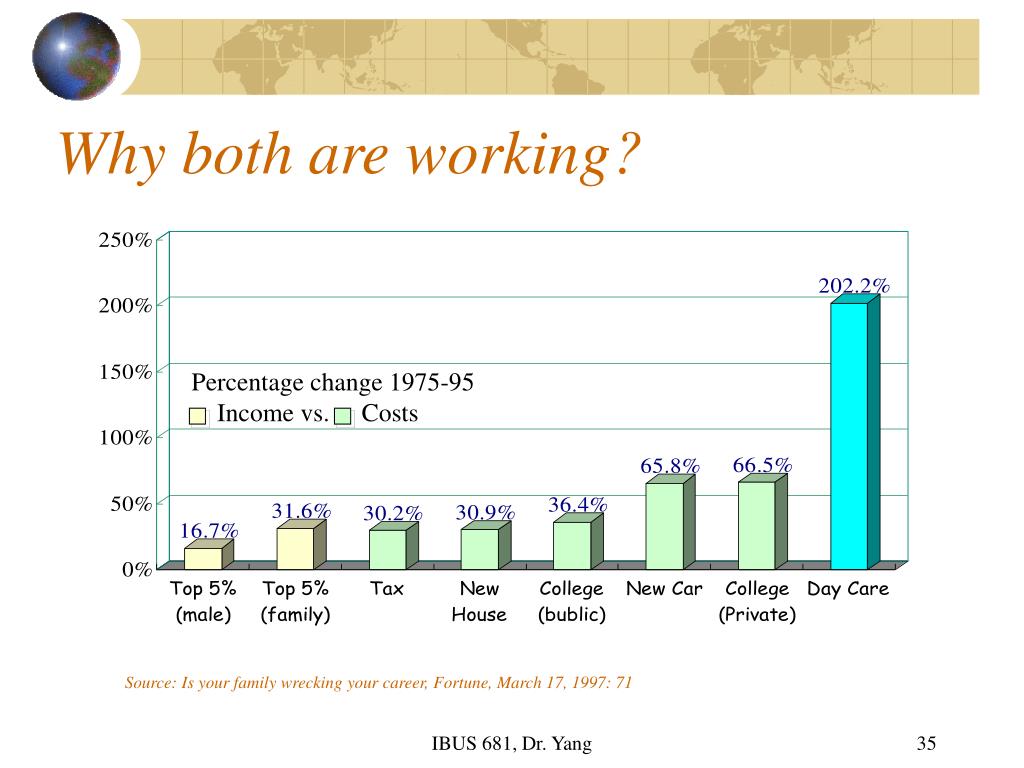 Why both are working?

250%
200%
150%
100%
50%
0%

Percentage change 1975-95
Income vs. Costs

16.7%
31.6%
30.2%
30.9%
36.4%
65.8%
66.5%
202.2%

Top 5% (male)
Top 5% (family)
Tax
New House
College (bublic)
New Car
College (Private)
Day Care

Source: Is your family wrecking your career, Fortune, March 17, 1997: 71

IBUS 681, Dr. Yang

35